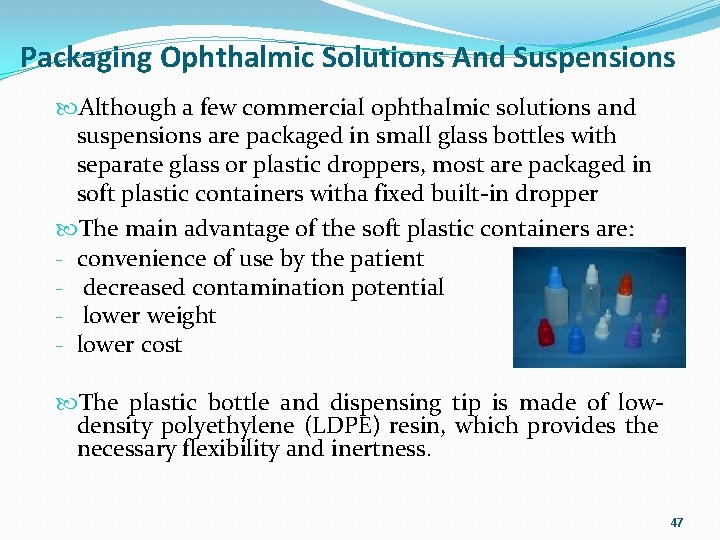 Packaging Ophthalmic Solutions And Suspensions

Although a few commercial ophthalmic solutions and suspensions are packaged in small glass bottles with separate glass or plastic droppers, most are packaged in soft plastic containers witha fixed built-in dropper

The main advantage of the soft plastic containers are:
- convenience of use by the patient
- decreased contamination potential
- lower weight
- lower cost

The plastic bottle and dispensing tip is made of low-density polyethylene (LDPE) resin, which provides the necessary flexibility and inertness.

47